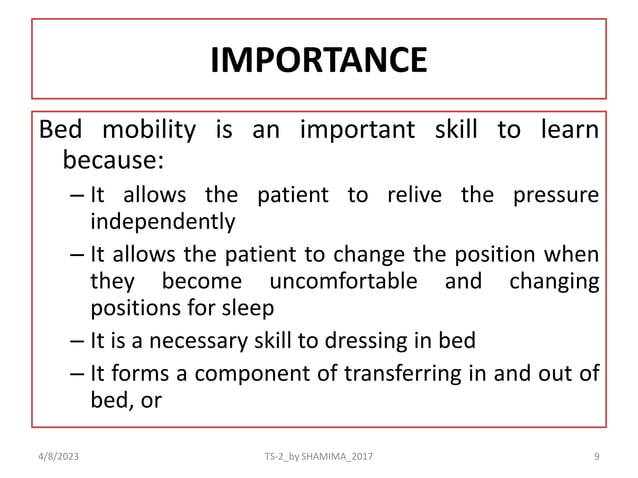 IMPORTANCE

Bed mobility is an important skill to learn because:

– It allows the patient to relive the pressure independently

– It allows the patient to change the position when they become uncomfortable and changing positions for sleep

– It is a necessary skill to dressing in bed

– It forms a component of transferring in and out of bed, or

4/8/2023 TS-2_by SHAMIMA_2017 9